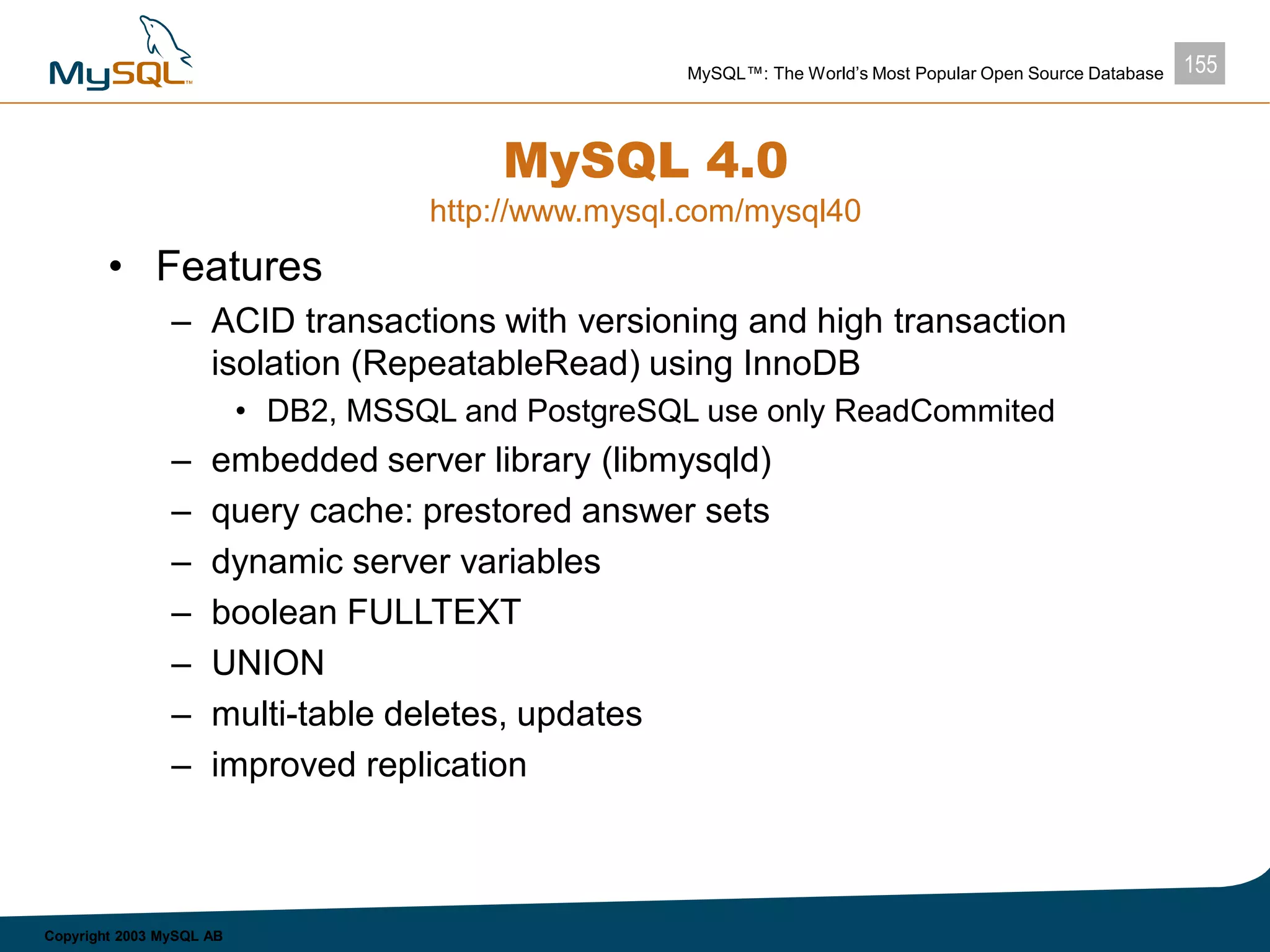 MySQL™

MySQL™: The World's Most Popular Open Source Database

155

MySQL 4.0

http://www.mysql.com/mysql40

• Features

– ACID transactions with versioning and high transaction isolation (RepeatableRead) using InnoDB

• DB2, MSSQL and PostgreSQL use only ReadCommited

– embedded server library (libmysqld)

– query cache: prestored answer sets

– dynamic server variables

– boolean FULLTEXT

– UNION

– multi-table deletes, updates

– improved replication

Copyright 2003 MySQL AB